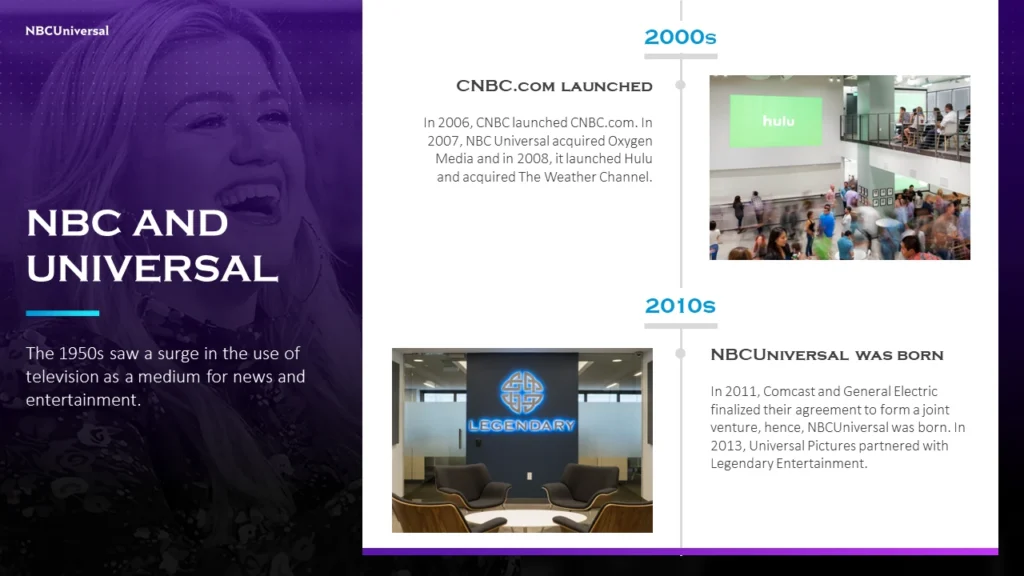 NBCUniversal

NBC AND UNIVERSAL

The 1950s saw a surge in the use of television as a medium for news and entertainment.

2000s

CNBC.com launched

In 2006, CNBC launched CNBC.com. In 2007, NBC Universal acquired Oxygen Media and in 2008, it launched Hulu and acquired The Weather Channel.

hulu

2010s

LEGENDARY

NBCUniversal was born

In 2011, Comcast and General Electric finalized their agreement to form a joint venture, hence, NBCUniversal was born. In 2013, Universal Pictures partnered with Legendary Entertainment.